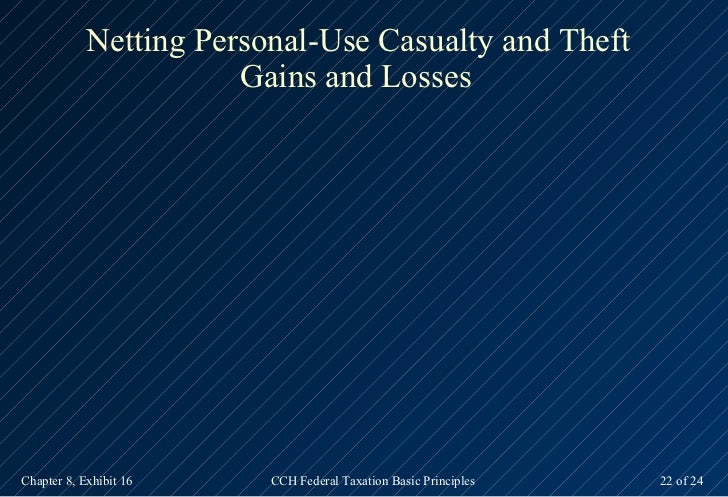 Netting Personal-Use Casualty and Theft Gains and Losses

Chapter 8, Exhibit 16

CCH Federal Taxation Basic Principles

22 of 24